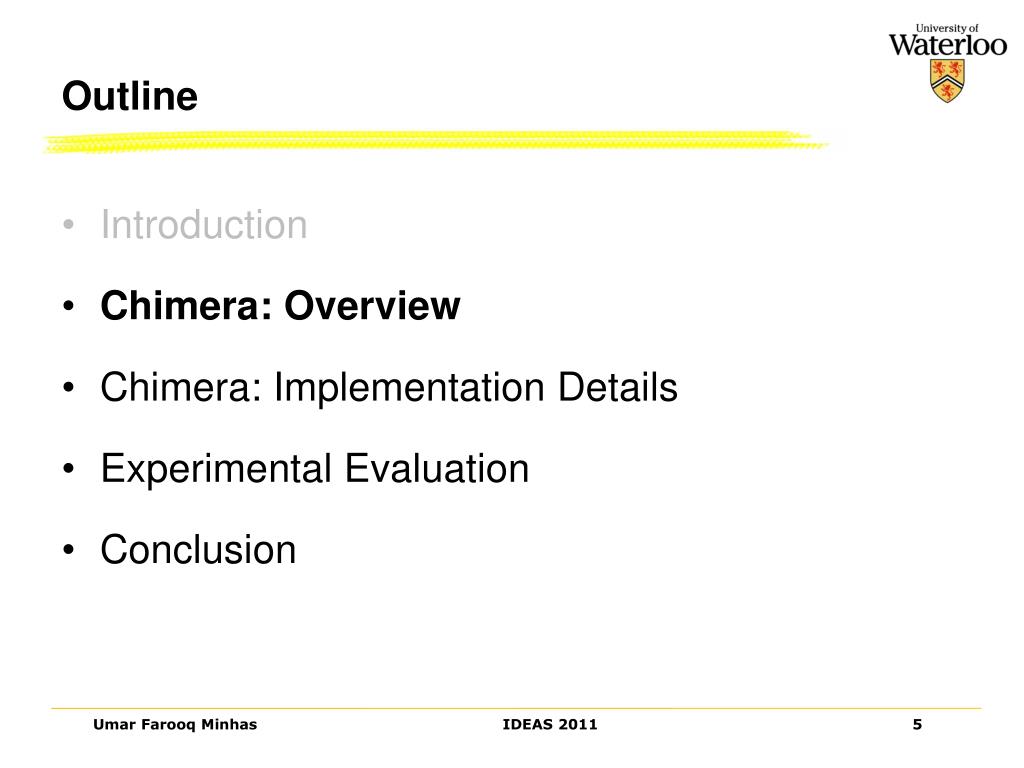 University of
Waterloo

Outline

• Introduction

• Chimera: Overview

• Chimera: Implementation Details

• Experimental Evaluation

• Conclusion

Umar Farooq Minhas IDEAS 2011 5